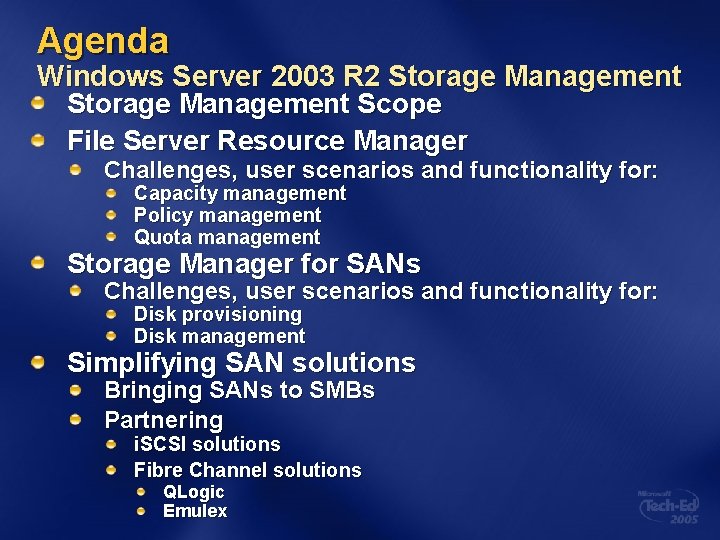 Agenda
Windows Server 2003 R2 Storage Management

Storage Management Scope
File Server Resource Manager
Challenges, user scenarios and functionality for:
Capacity management
Policy management
Quota management
Storage Manager for SANs
Challenges, user scenarios and functionality for:
Disk provisioning
Disk management
Simplifying SAN solutions
Bringing SANs to SMBs
Partnering
iSCSI solutions
Fibre Channel solutions
QLogic
Emulex

Microsoft Tech·Ed 2005